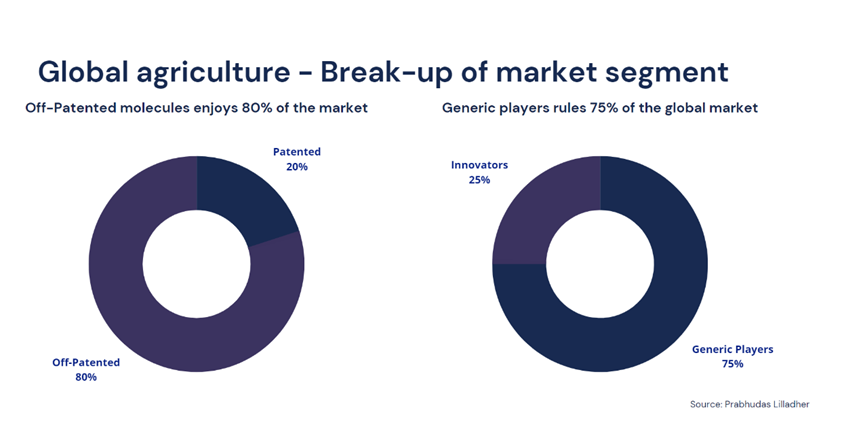 Global agriculture - Break-up of market segment

Off-Patented molecules enjoys 80% of the market

Patented
20%

Off-Patented
80%

Generic players rules 75% of the global market

Innovators
25%

Generic Players
75%

Source: Prabhudas Lilladher